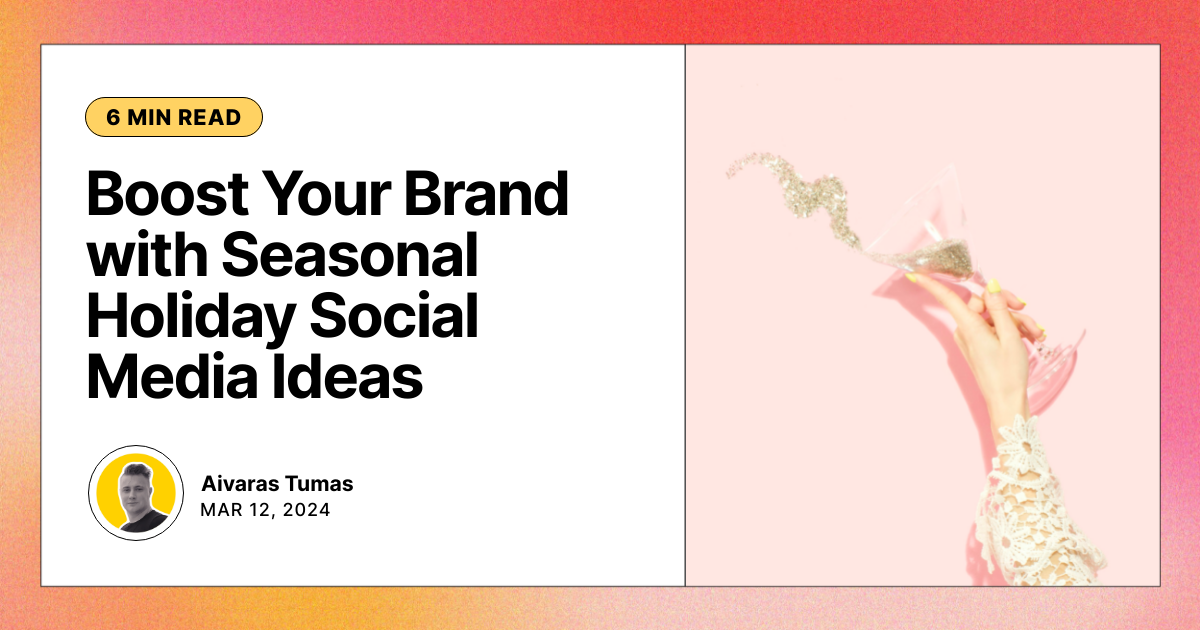 6 MIN READ

Boost Your Brand with Seasonal Holiday Social Media Ideas

Aivaras Tumas
MAR 12, 2024